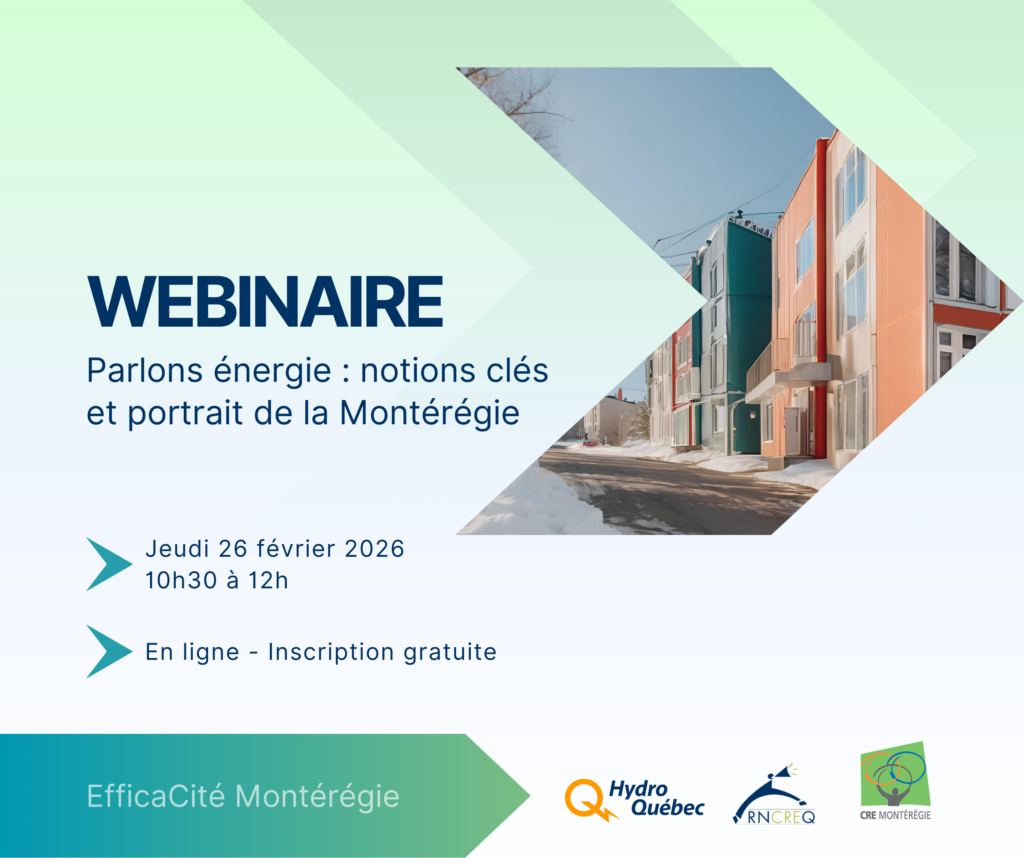 WEBINAIRE

Parlons énergie : notions clés et portrait de la Montérégie

Jeudi 26 février 2026
10h30 à 12h

En ligne - Inscription gratuite

EfficaCité Montérégie

Hydro Québec

RNCREQ

CRE MONTÉRÉGIE